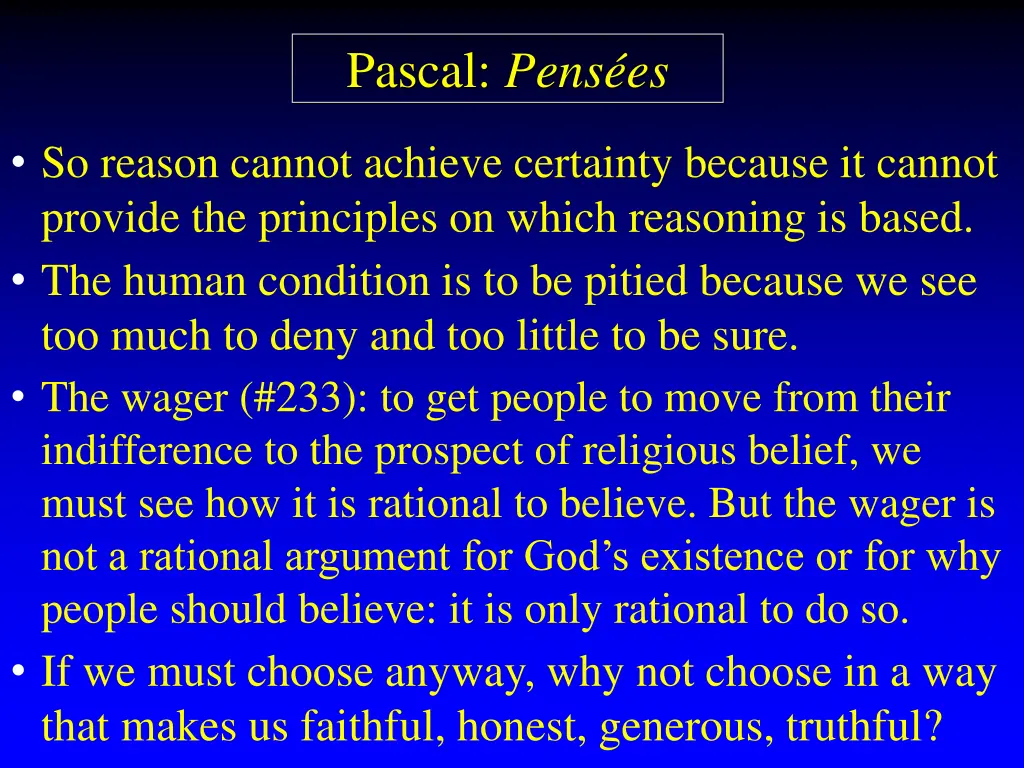 Pascal: Pensées

• So reason cannot achieve certainty because it cannot provide the principles on which reasoning is based.
• The human condition is to be pitied because we see too much to deny and too little to be sure.
• The wager (#233): to get people to move from their indifference to the prospect of religious belief, we must see how it is rational to believe. But the wager is not a rational argument for God's existence or for why people should believe: it is only rational to do so.
• If we must choose anyway, why not choose in a way that makes us faithful, honest, generous, truthful?